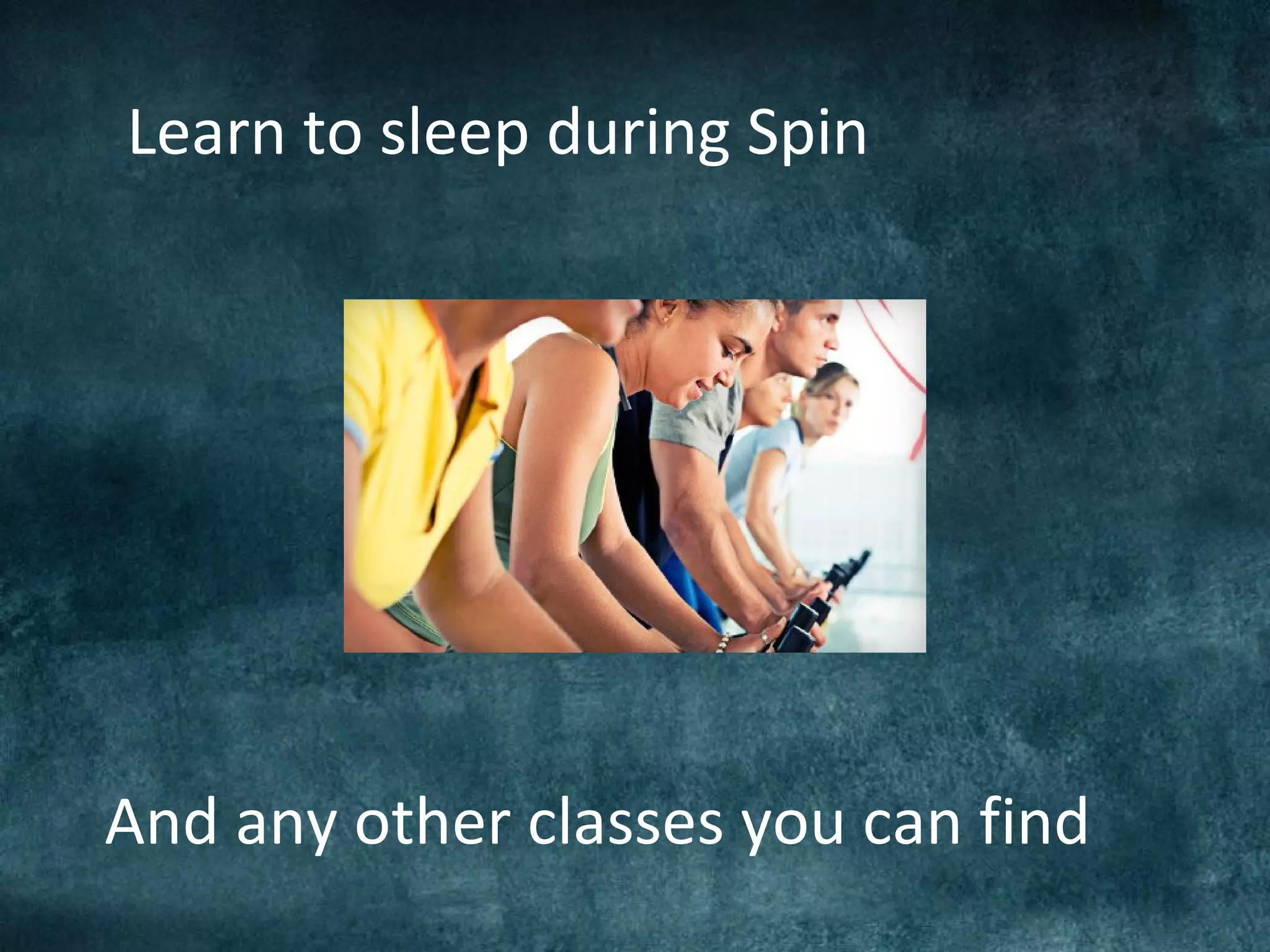 Learn to sleep during Spin

And any other classes you can find